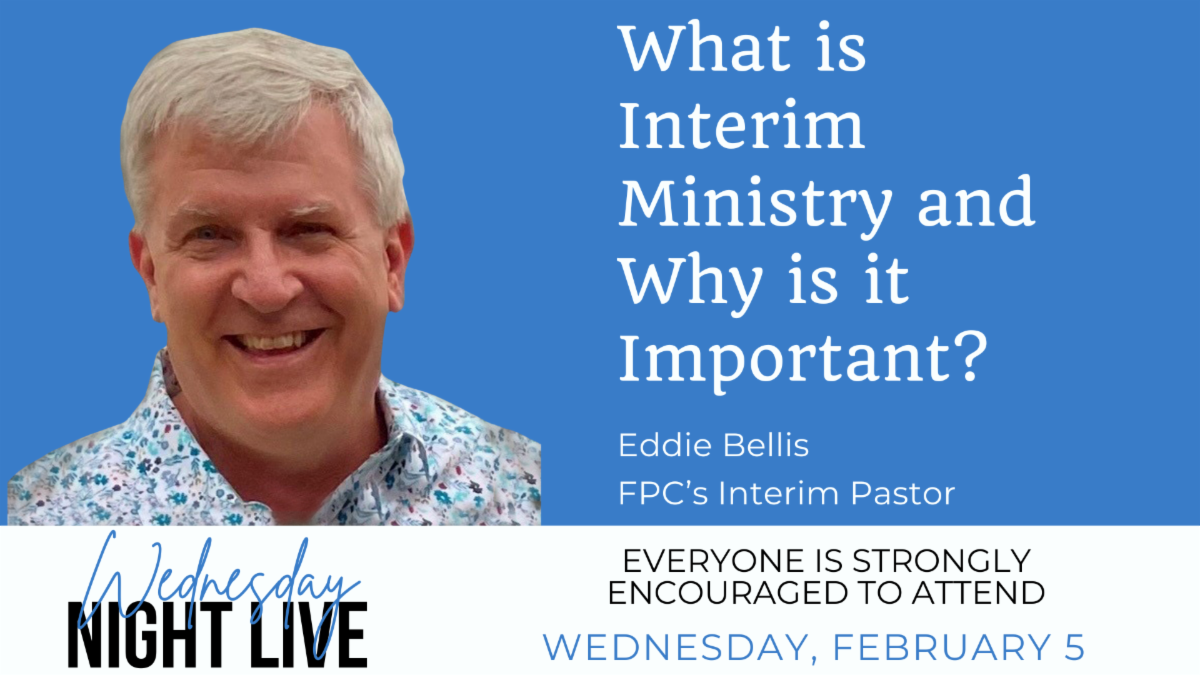 What is Interim Ministry and Why is it Important?

Eddie Bellis
FPC's Interim Pastor

Wednesday
NIGHT LIVE

EVERYONE IS STRONGLY ENCOURAGED TO ATTEND

WEDNESDAY, FEBRUARY 5